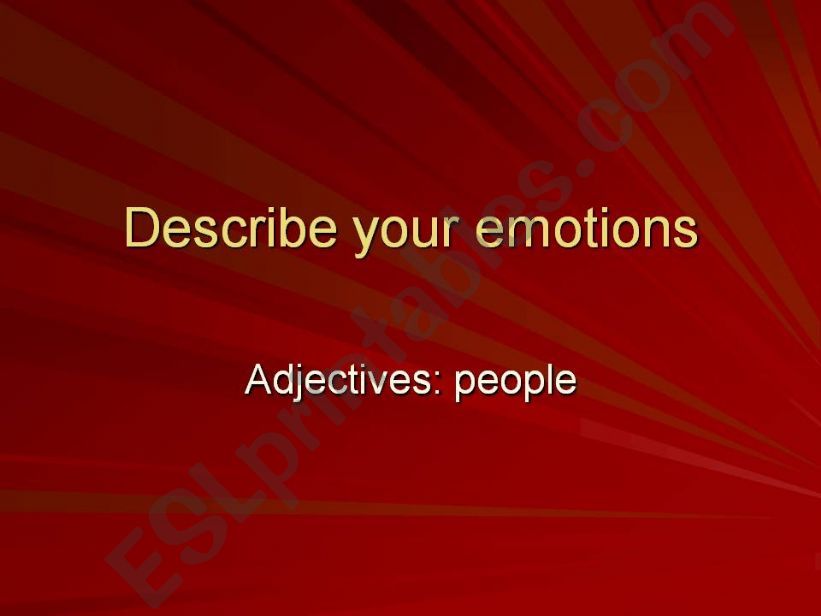 Describe your emotions

Adjectives: people

ESLprintables.com